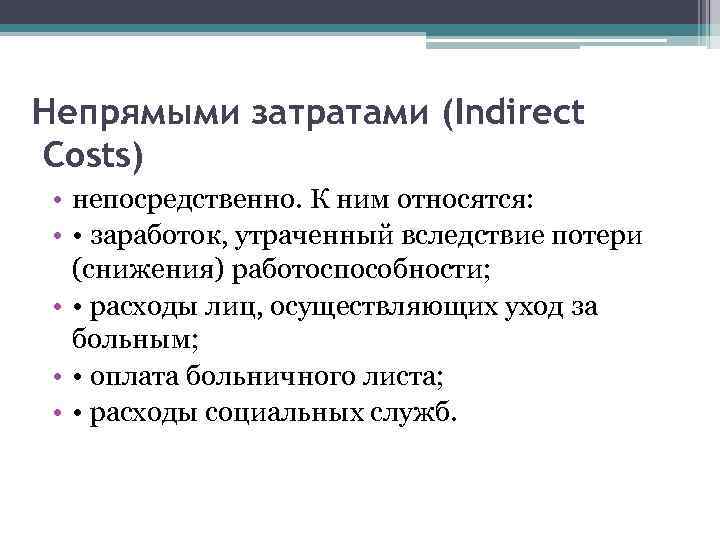 Непрямыми затратами (Indirect Costs)

• непосредственно. К ним относятся:
• • заработок, утраченный вследствие потери (снижения) работоспособности;
• • расходы лиц, осуществляющих уход за больным;
• • оплата больничного листа;
• • расходы социальных служб.